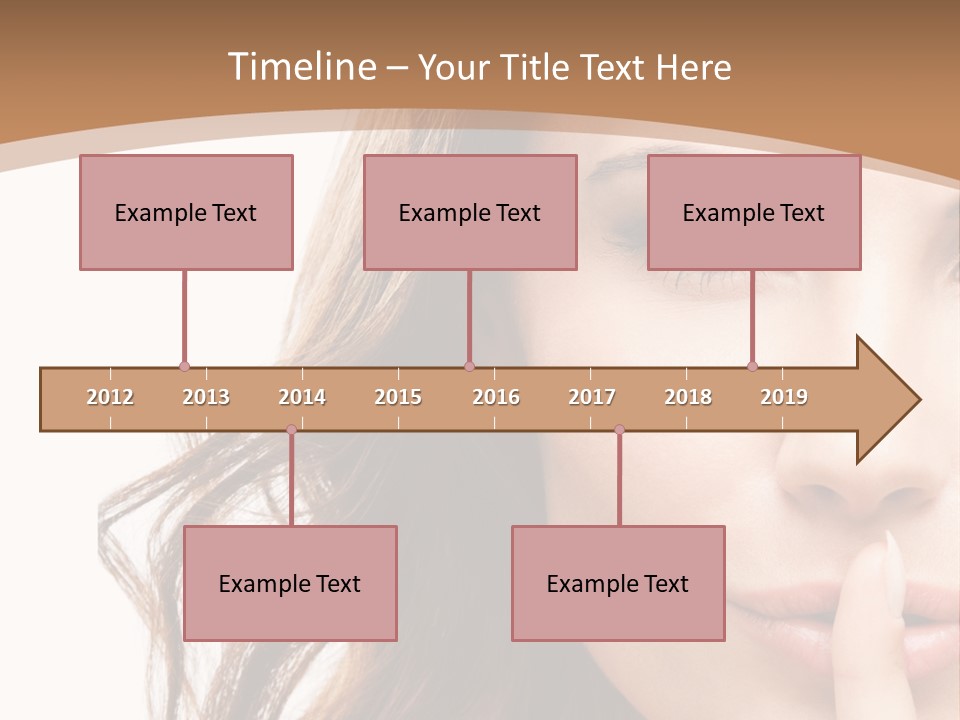 Timeline – Your Title Text Here

Example Text

Example Text

Example Text

2012 2013 2014 2015 2016 2017 2018 2019

Example Text

Example Text